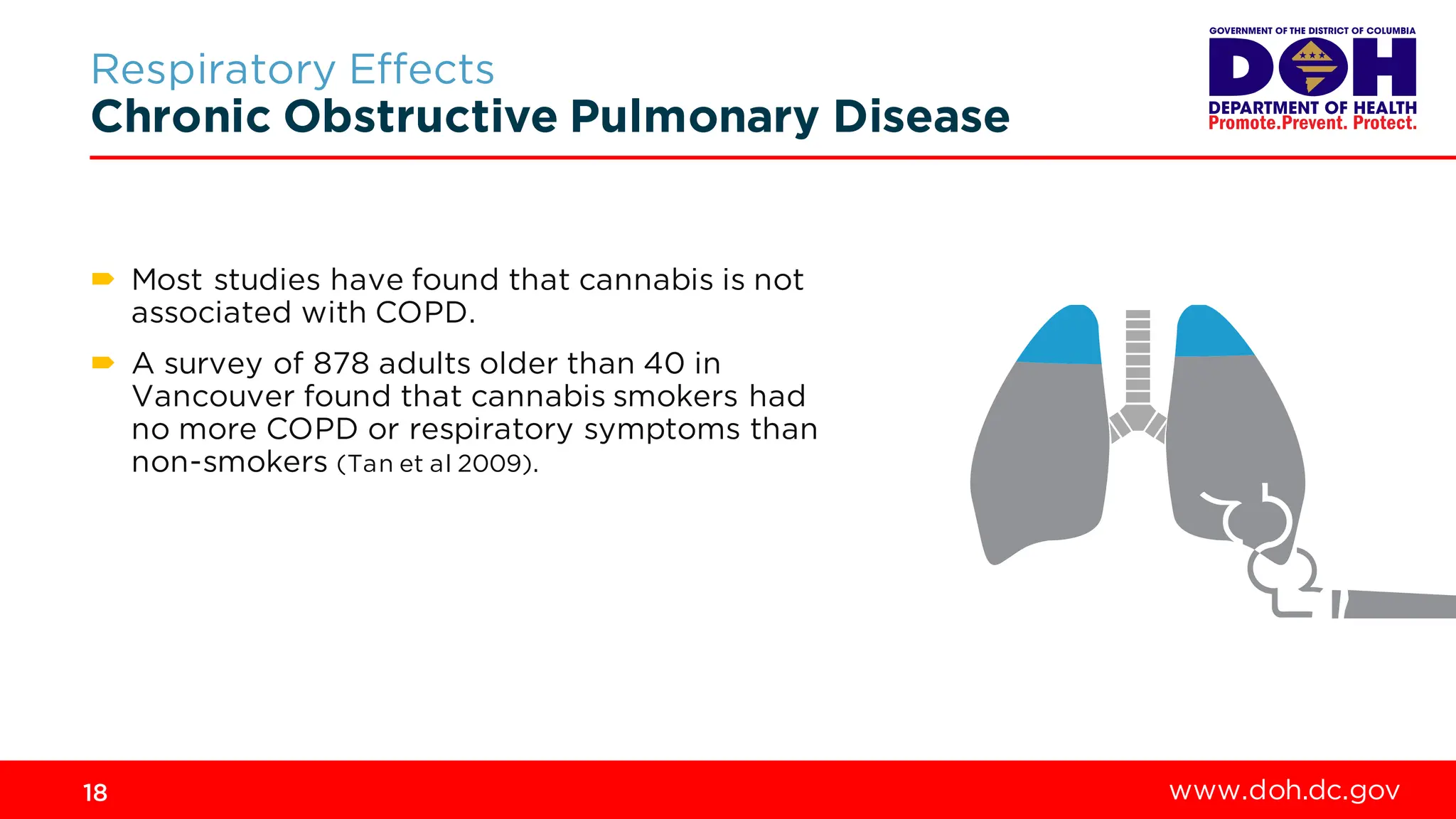 Respiratory Effects
Chronic Obstructive Pulmonary Disease

GOVERNMENT OF THE DISTRICT OF COLUMBIA
DOH
DEPARTMENT OF HEALTH
Promote.Prevent. Protect.

Most studies have found that cannabis is not associated with COPD.

A survey of 878 adults older than 40 in Vancouver found that cannabis smokers had no more COPD or respiratory symptoms than non-smokers (Tan et al 2009).

18

www.doh.dc.gov